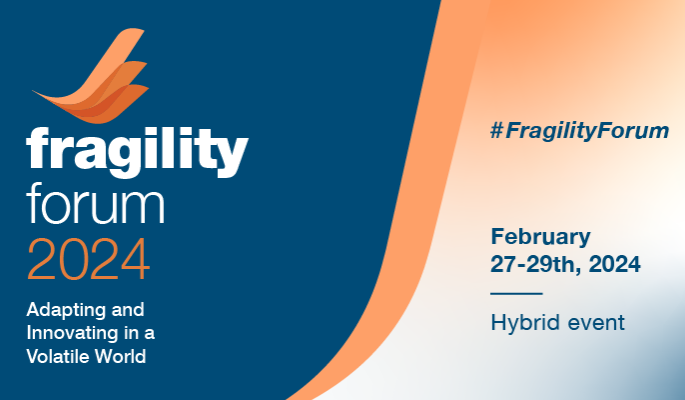 fragility
forum
2024

Adapting and Innovating in a Volatile World

#FragilityForum

February
27-29th, 2024

Hybrid event